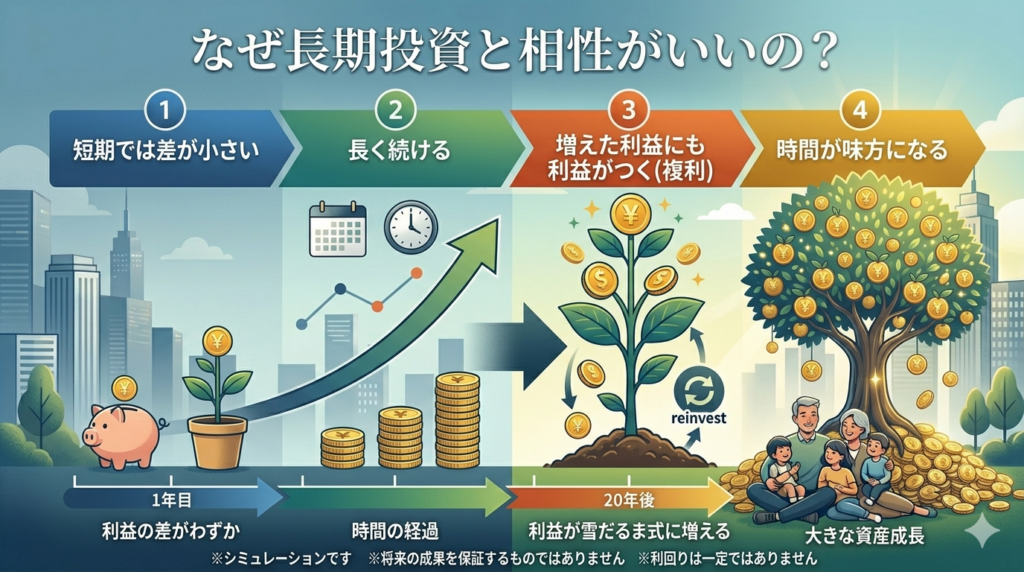 なぜ長期投資と相性がいいの？

1
短期では差が小さい

2
長く続ける

3
増えた利益にも利益がつく(複利)

4
時間が味方になる

reinvest

1年目

20年後

利益の差がわずか

時間の経過

利益が雪だるま式に増える

大きな資産成長

※シミュレーションです　※将来の成果を保証するものではありません　※利回りは一定ではありません